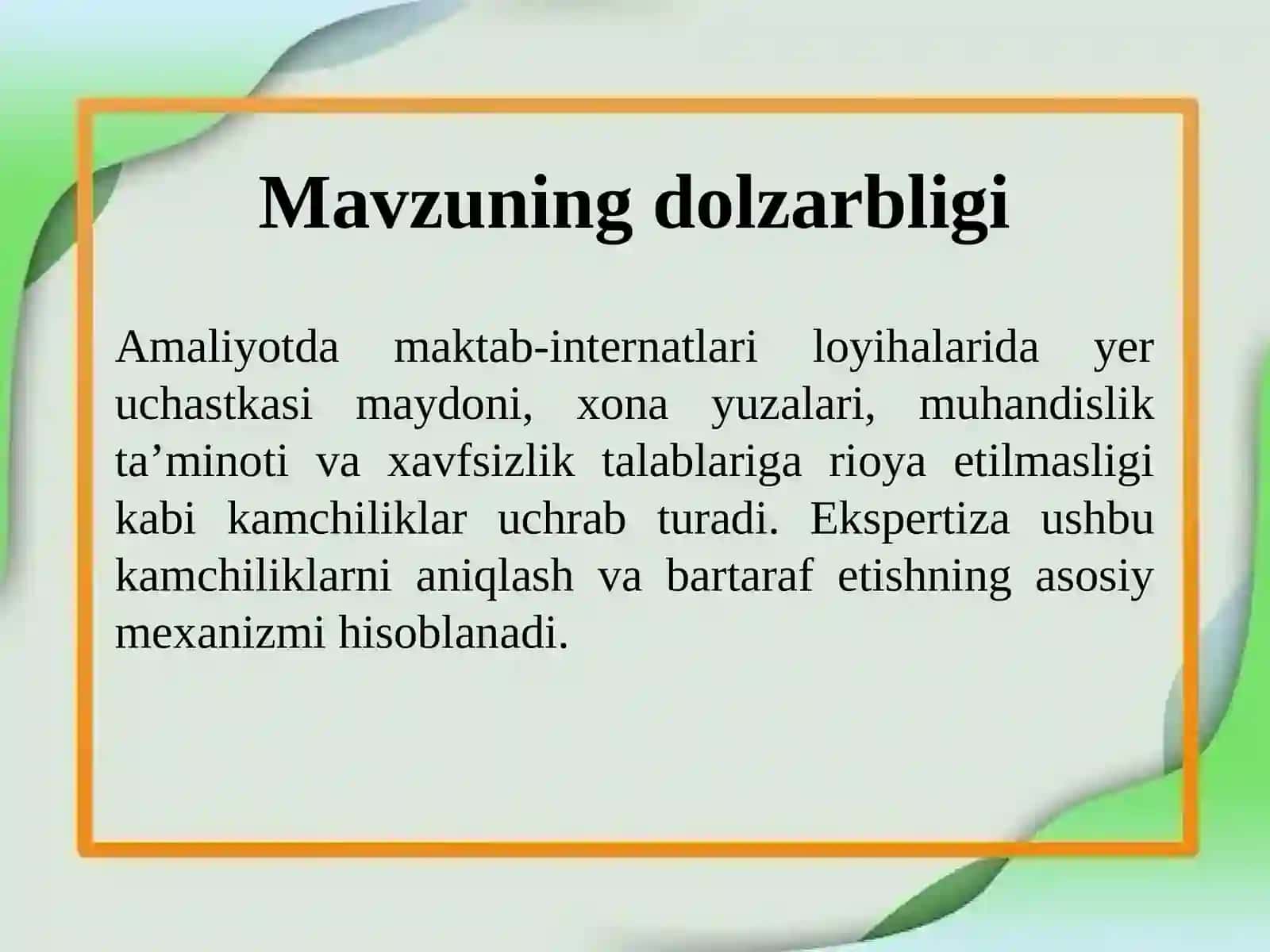 Mavzuning dolzarbligi

Amaliyotda maktab-internatlari loyihalarida yer uchastkasi maydoni, xona yuzalari, muhandislik ta’minoti va xavfsizlik talablariga rioya etilmasligi kabi kamchiliklar uchrab turadi. Ekspertiza ushbu kamchiliklarni aniqlash va bartaraf etishning asosiy mexanizmi hisoblanadi.